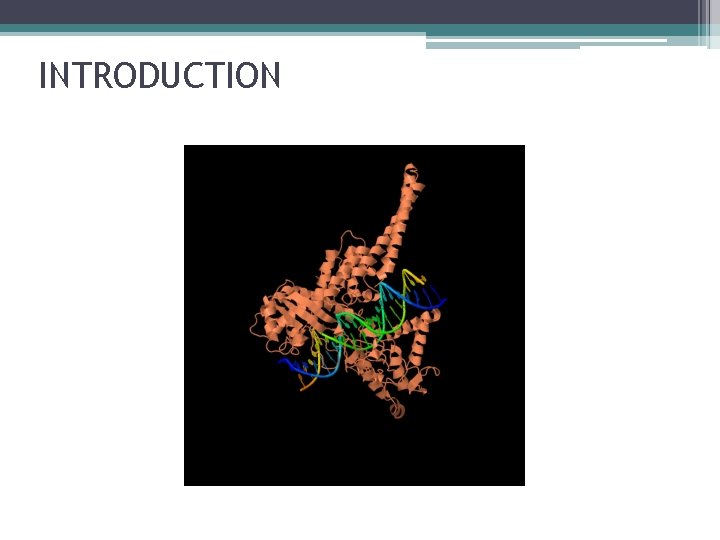 INTRODUCTION